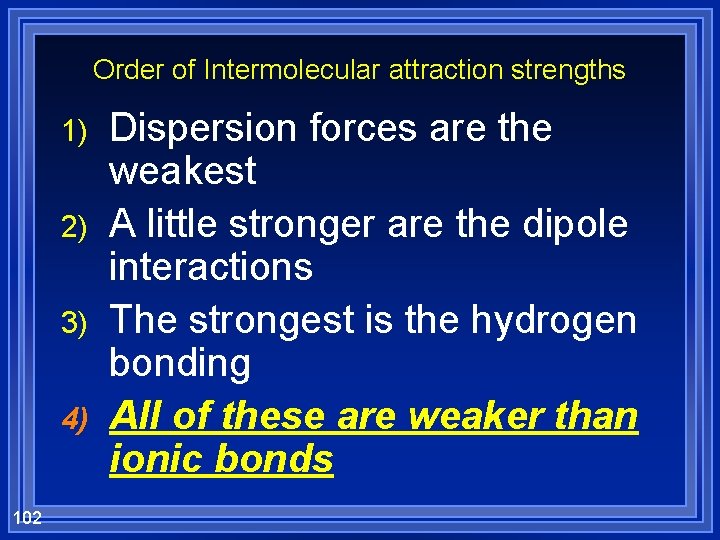 Order of Intermolecular attraction strengths

1) Dispersion forces are the weakest

2) A little stronger are the dipole interactions

3) The strongest is the hydrogen bonding

4) All of these are weaker than ionic bonds

102